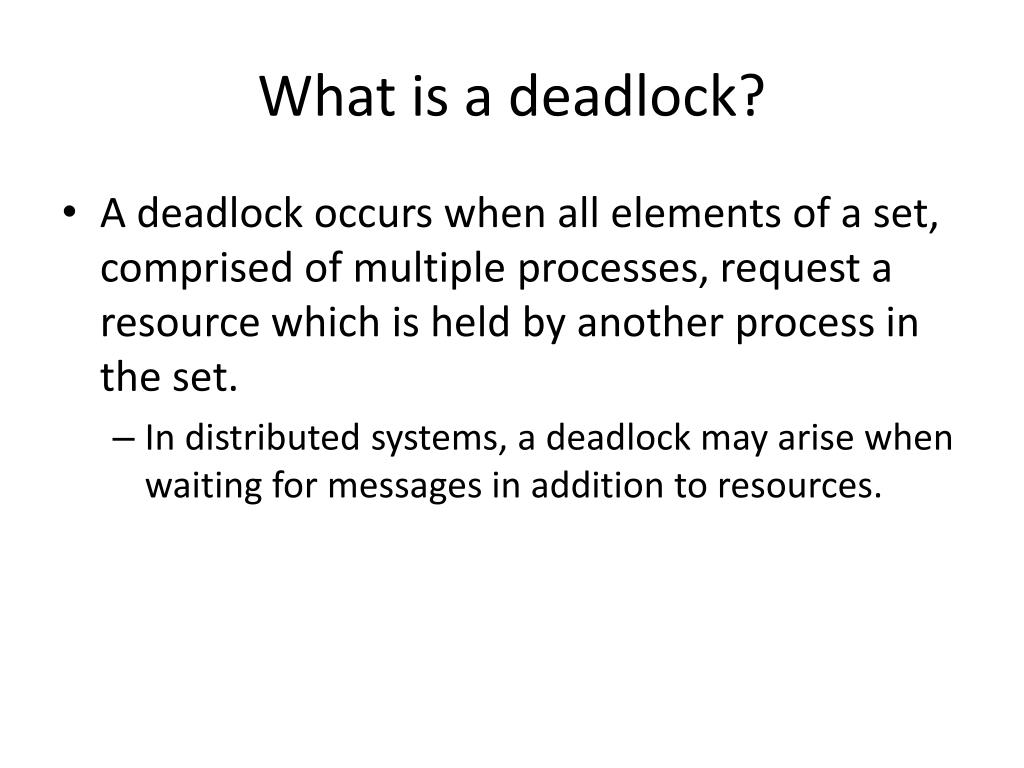 What is a deadlock?

• A deadlock occurs when all elements of a set, comprised of multiple processes, request a resource which is held by another process in the set.

– In distributed systems, a deadlock may arise when waiting for messages in addition to resources.